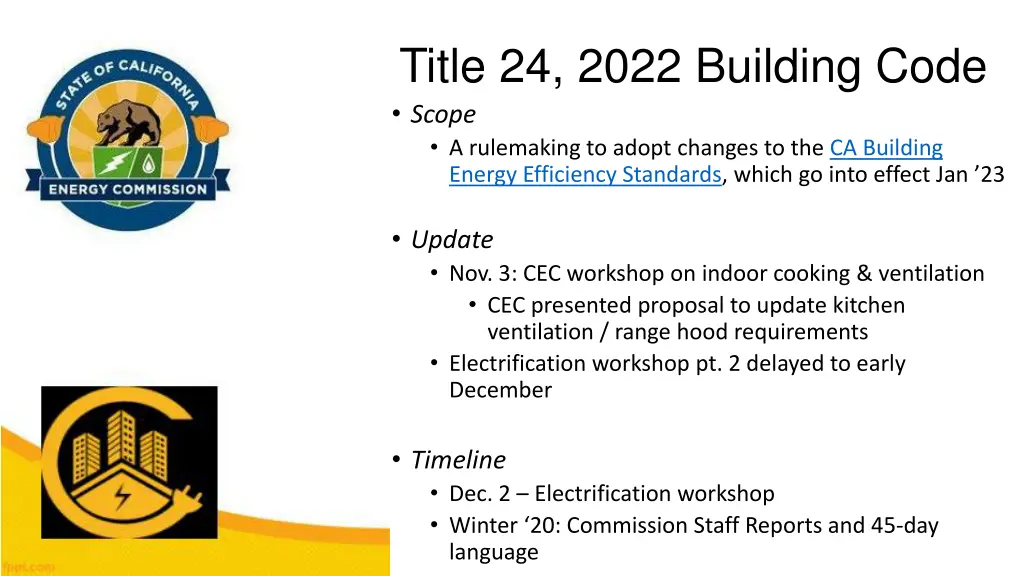 STATE OF CALIFORNIA
ENERGY COMMISSION

Title 24, 2022 Building Code

• Scope
• A rulemaking to adopt changes to the CA Building Energy Efficiency Standards, which go into effect Jan ’23

• Update
• Nov. 3: CEC workshop on indoor cooking & ventilation
• CEC presented proposal to update kitchen ventilation / range hood requirements
• Electrification workshop pt. 2 delayed to early December

• Timeline
• Dec. 2 – Electrification workshop
• Winter ‘20: Commission Staff Reports and 45-day language

fppt.com